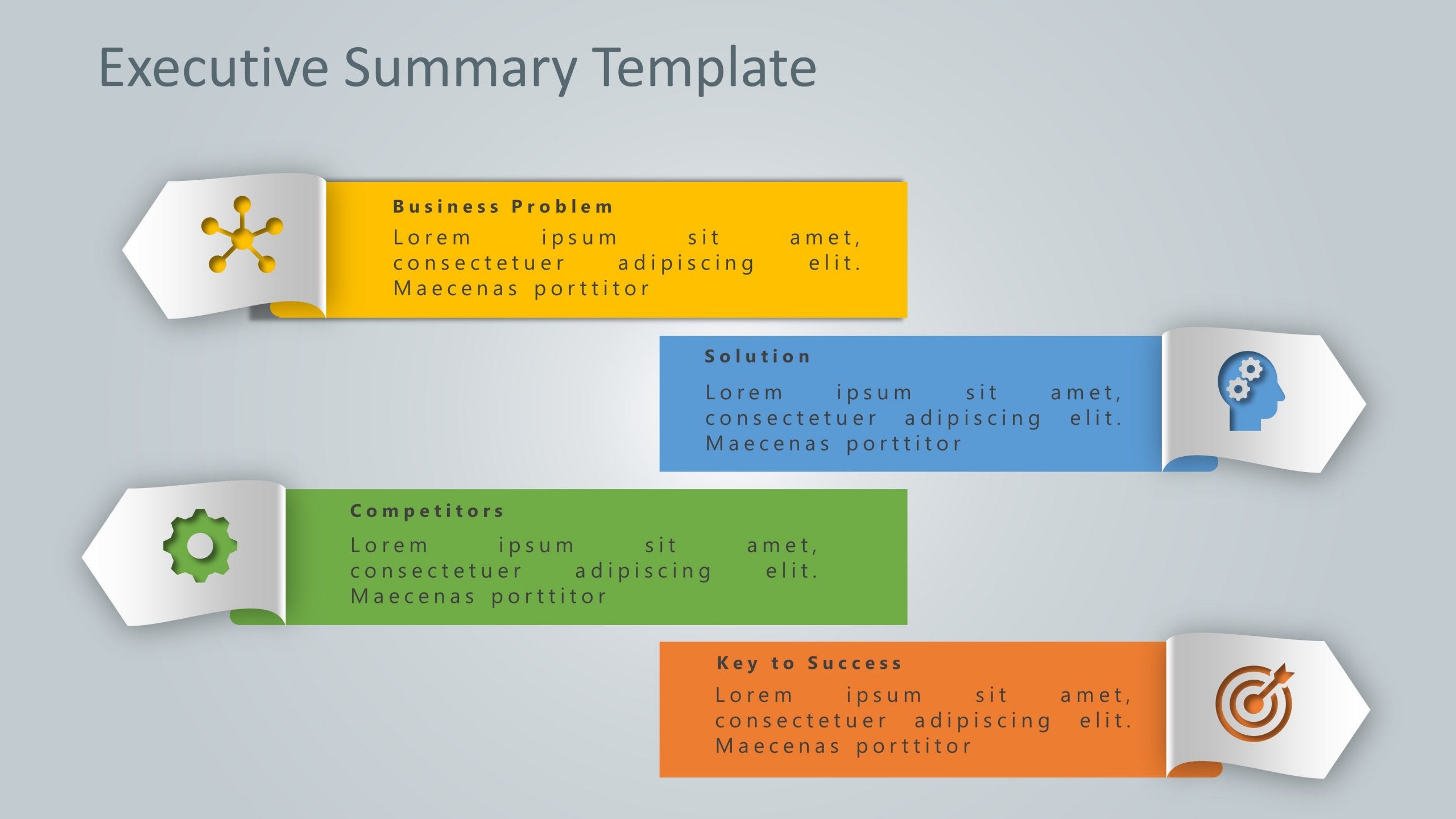 Executive Summary Template

Business Problem
Lorem ipsum sit amet, consectetuer adipiscing elit. Maecenas porttitor

Solution
Lorem ipsum sit amet, consectetuer adipiscing elit. Maecenas porttitor

Competitors
Lorem ipsum sit amet, consectetuer adipiscing elit. Maecenas porttitor

Key to Success
Lorem ipsum sit amet, consectetuer adipiscing elit. Maecenas porttitor